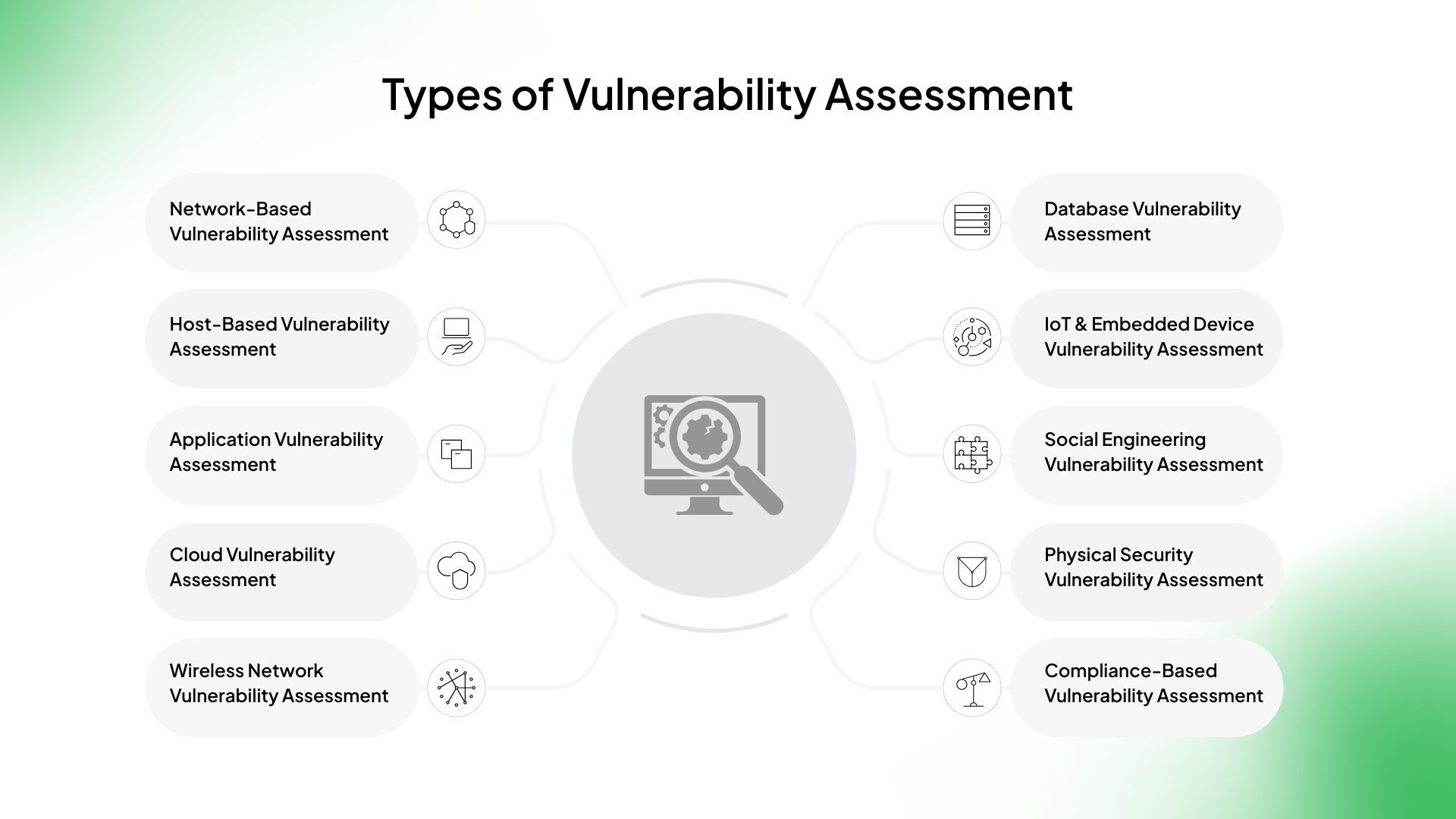 Types of Vulnerability Assessment

Network-Based Vulnerability Assessment

Host-Based Vulnerability Assessment

Application Vulnerability Assessment

Cloud Vulnerability Assessment

Wireless Network Vulnerability Assessment

Database Vulnerability Assessment

IoT & Embedded Device Vulnerability Assessment

Social Engineering Vulnerability Assessment

Physical Security Vulnerability Assessment

Compliance-Based Vulnerability Assessment